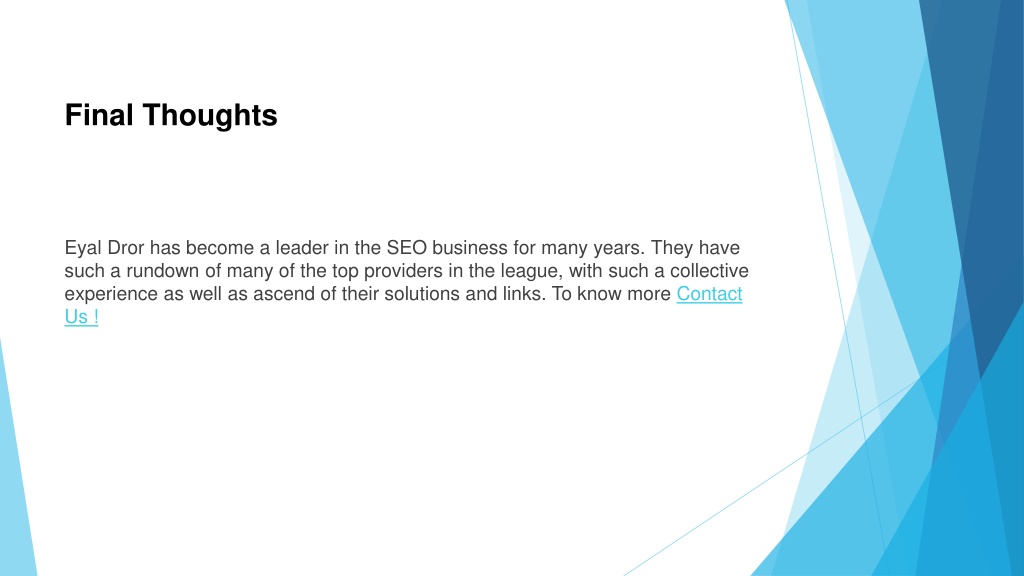 Final Thoughts

Eyal Dror has become a leader in the SEO business for many years. They have such a rundown of many of the top providers in the league, with such a collective experience as well as ascend of their solutions and links. To know more Contact Us !